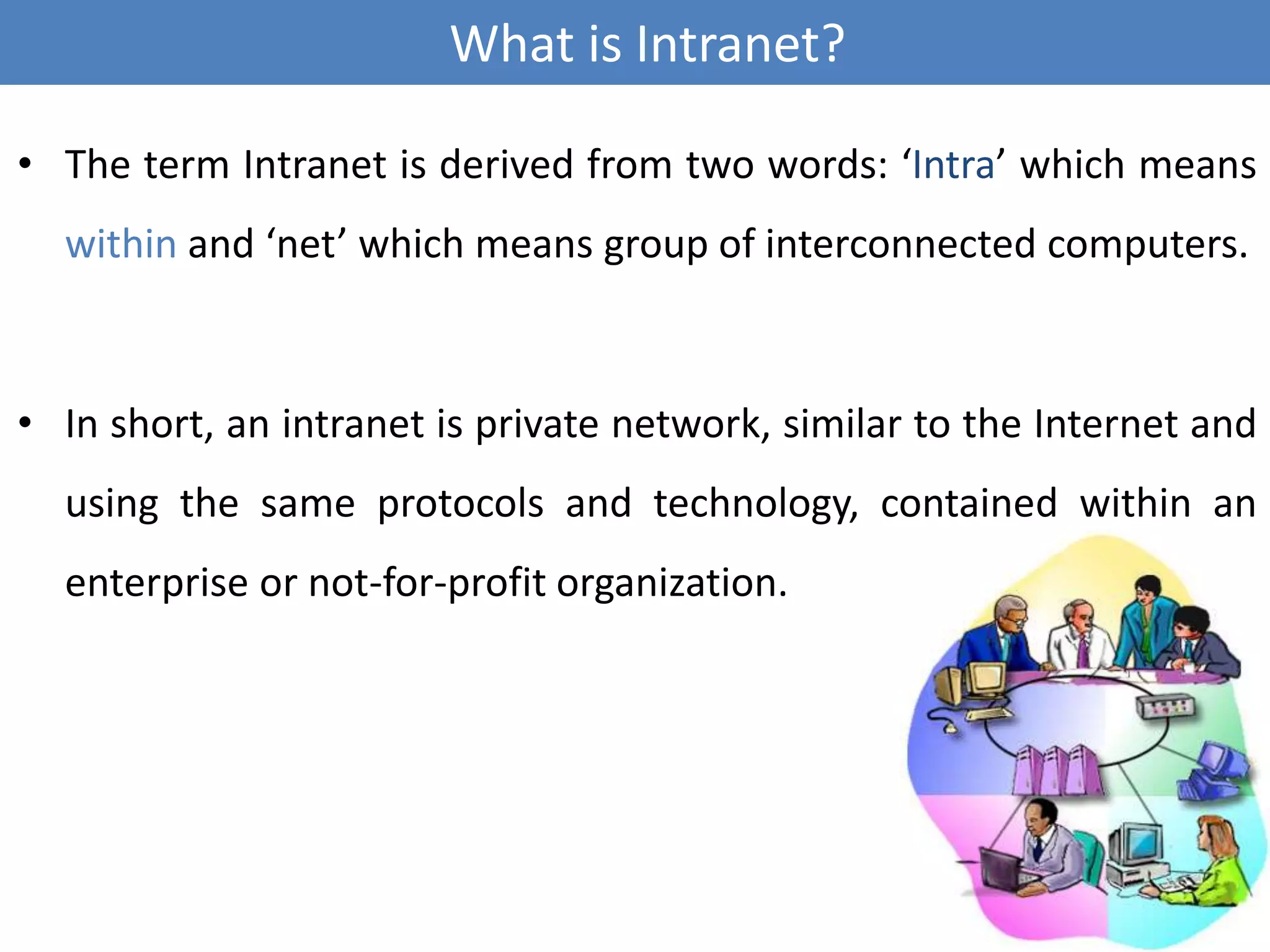 What is Intranet?

• The term Intranet is derived from two words: ‘Intra’ which means within and ‘net’ which means group of interconnected computers.

• In short, an intranet is private network, similar to the Internet and using the same protocols and technology, contained within an enterprise or not-for-profit organization.